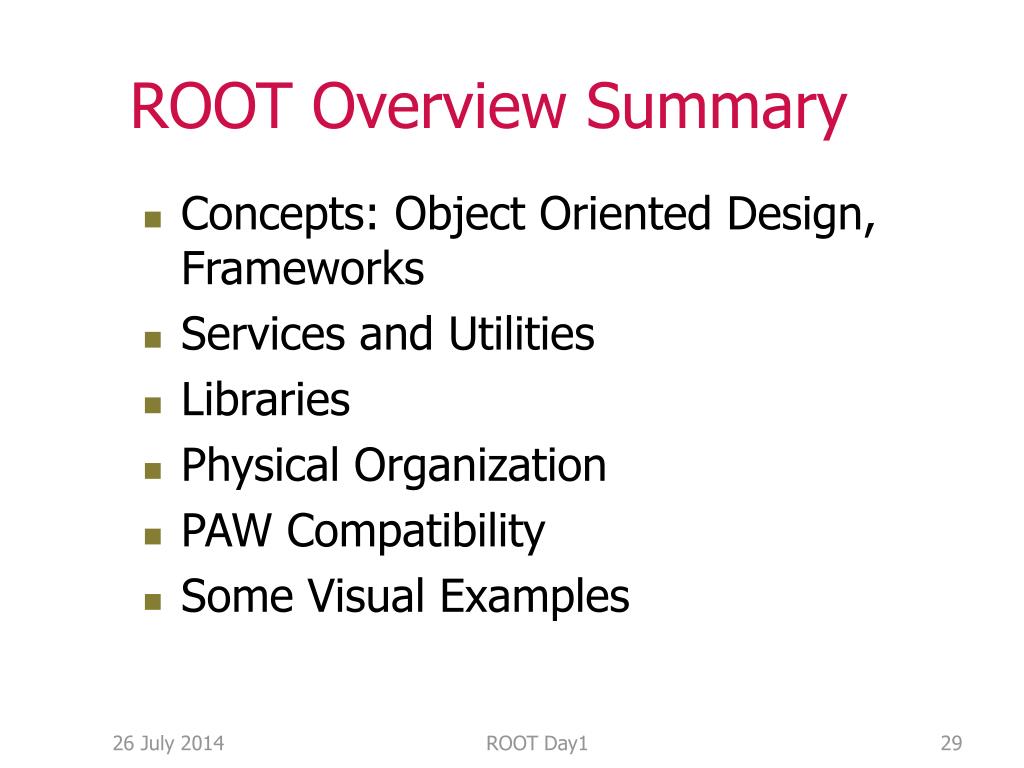 ROOT Overview Summary

- Concepts: Object Oriented Design, Frameworks
- Services and Utilities
- Libraries
- Physical Organization
- PAW Compatibility
- Some Visual Examples

26 July 2014 ROOT Day1 29